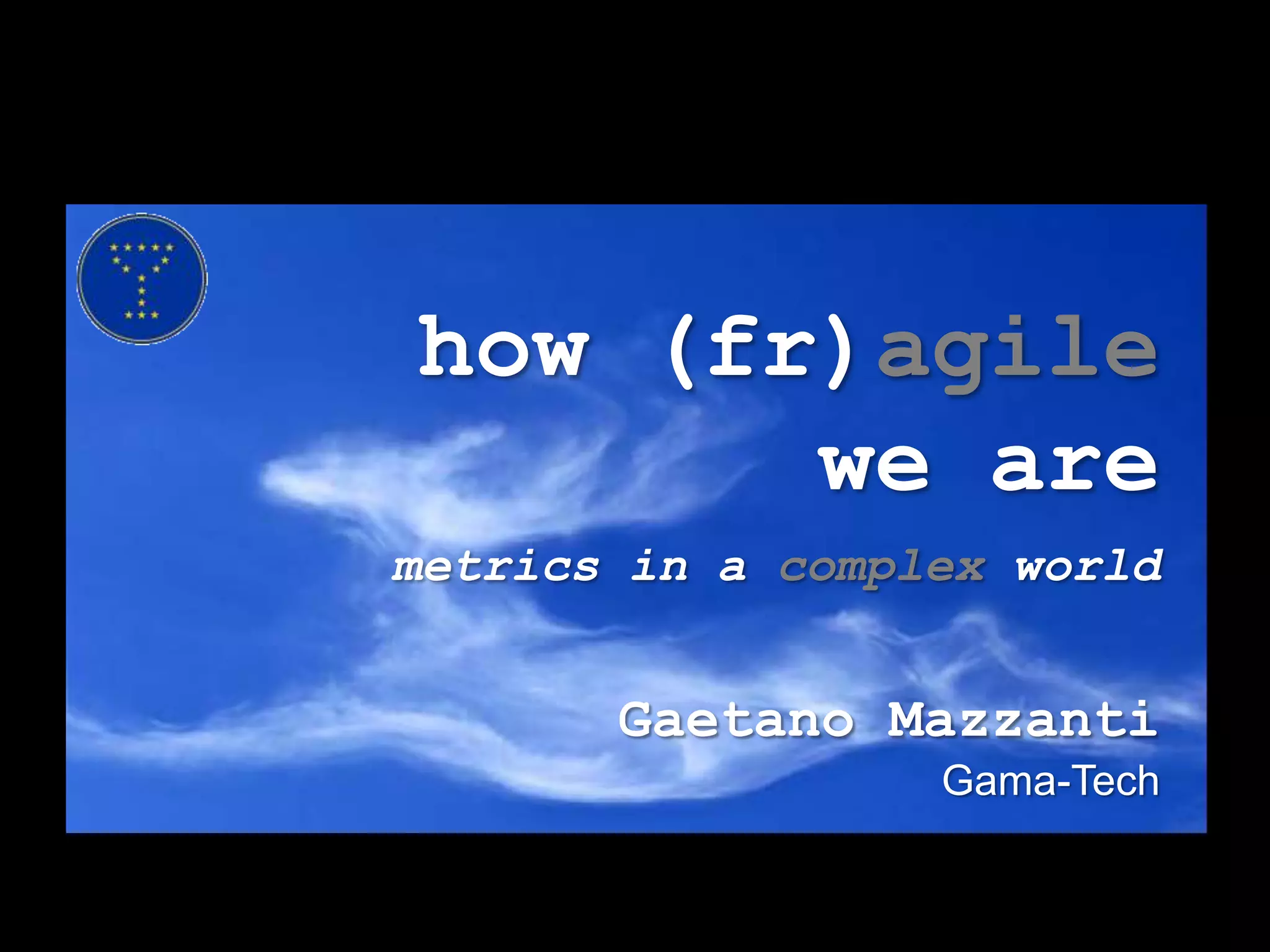 how (fr)agile
we are

metrics in a complex world

Gaetano Mazzanti
Gama-Tech